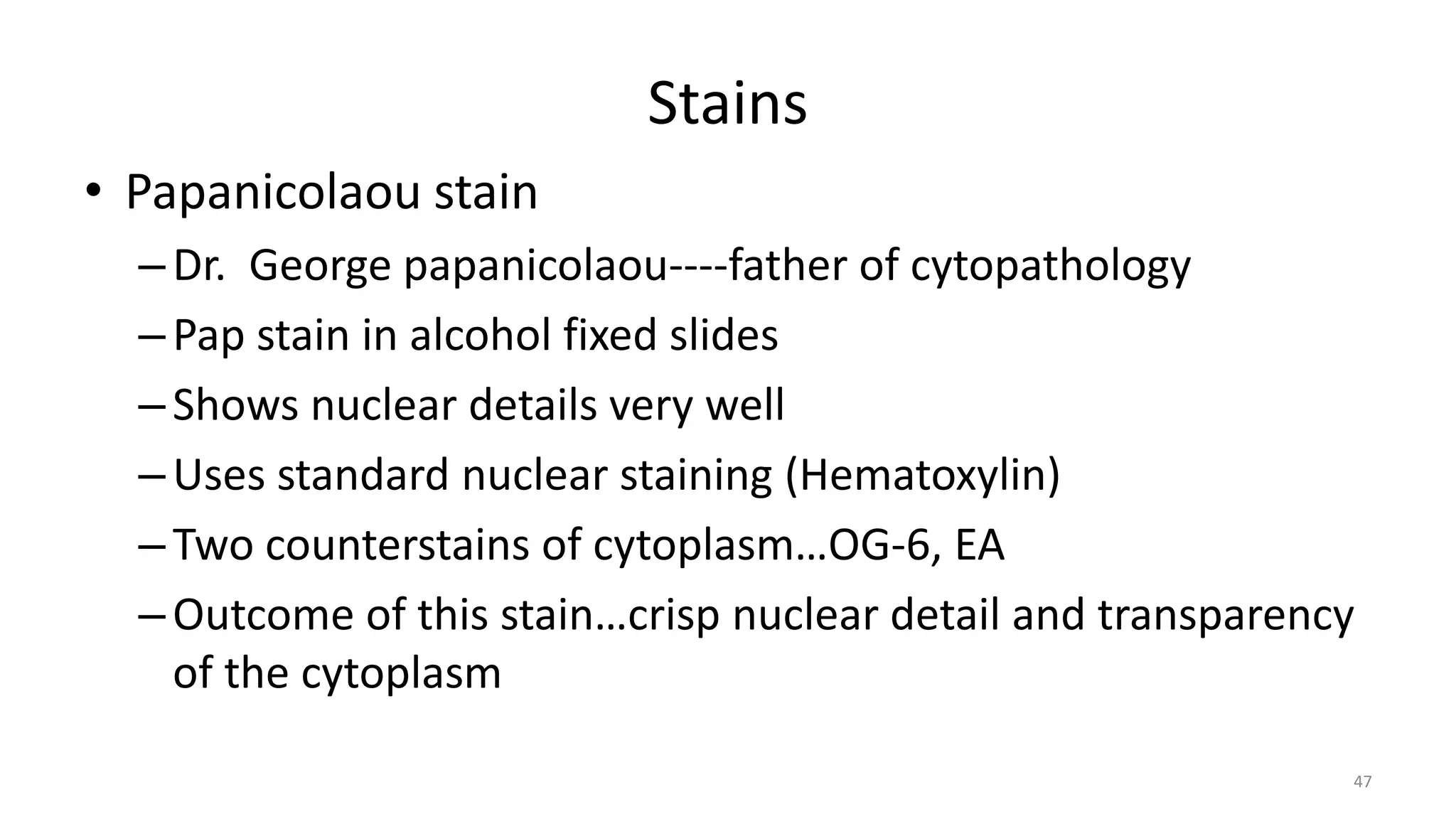 Stains

• Papanicolaou stain
– Dr. George papanicolaou----father of cytopathology
– Pap stain in alcohol fixed slides
– Shows nuclear details very well
– Uses standard nuclear staining (Hematoxylin)
– Two counterstains of cytoplasm…OG-6, EA
– Outcome of this stain…crisp nuclear detail and transparency of the cytoplasm

47